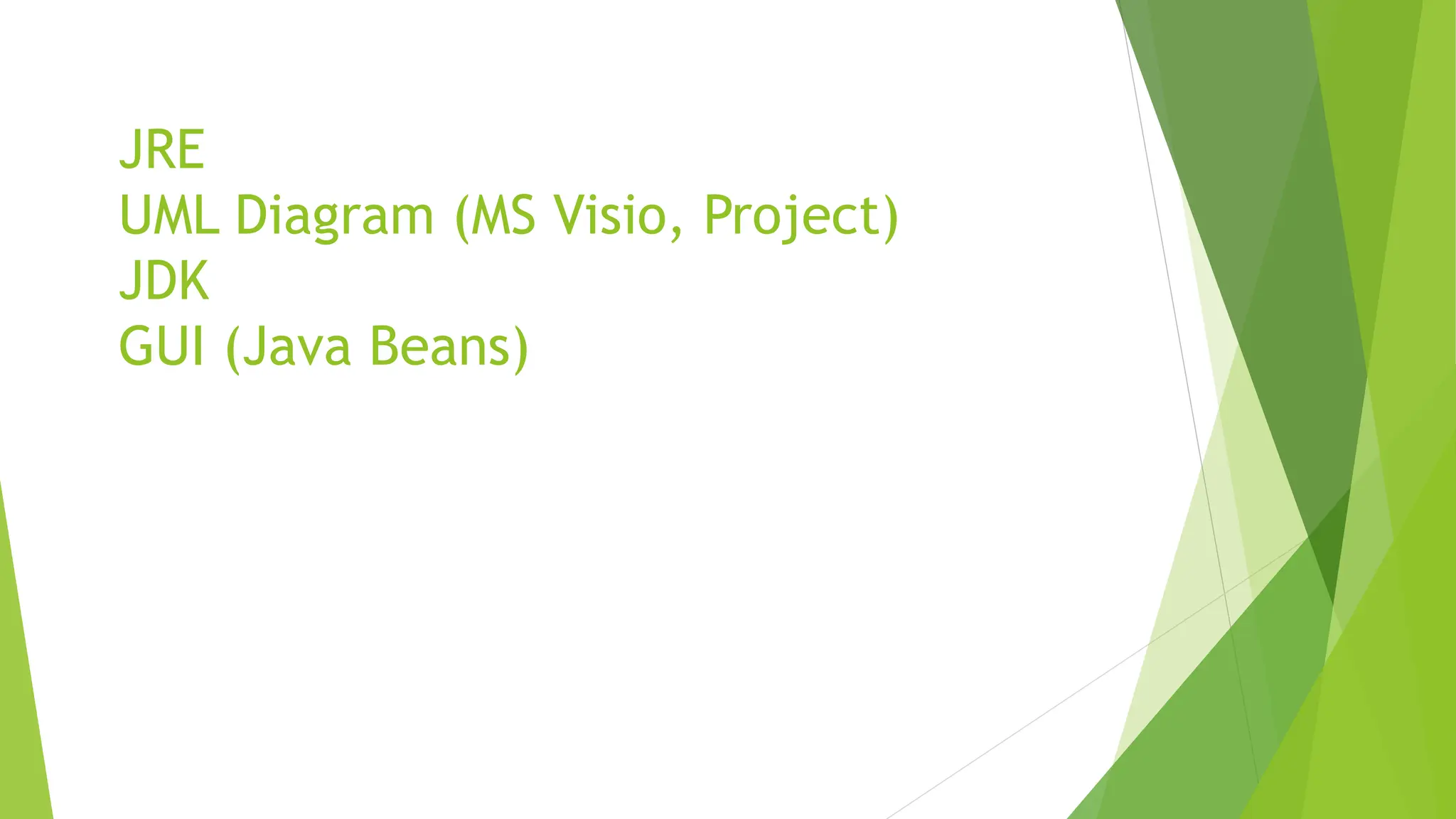 JRE
UML Diagram (MS Visio, Project)
JDK
GUI (Java Beans)